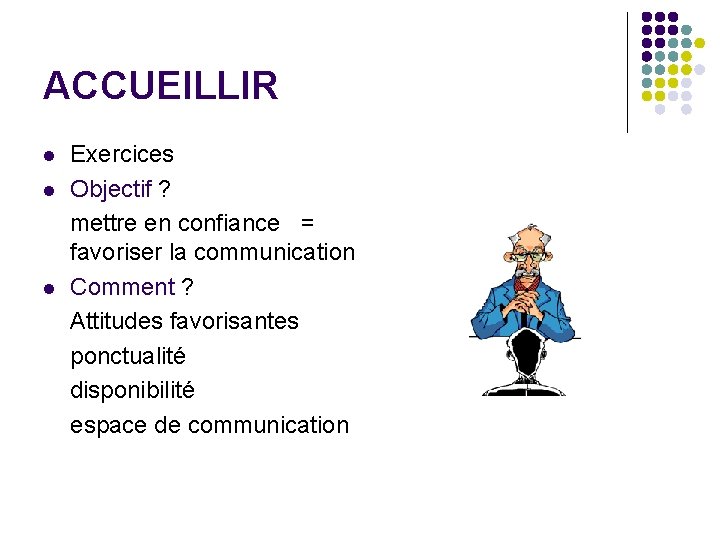 ACCUEILLIR

- Exercices
- Objectif ?

mettre en confiance = favoriser la communication

- Comment ?

Attitudes favorisantes

ponctualité

disponibilité

espace de communication